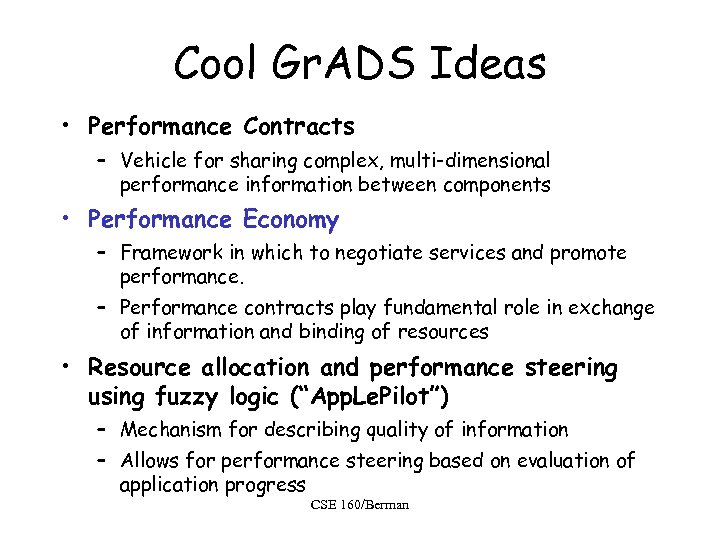 Cool GrADS Ideas

• Performance Contracts
– Vehicle for sharing complex, multi-dimensional performance information between components

• Performance Economy
– Framework in which to negotiate services and promote performance.
– Performance contracts play fundamental role in exchange of information and binding of resources

• Resource allocation and performance steering using fuzzy logic (“AppLePilot”)
– Mechanism for describing quality of information
– Allows for performance steering based on evaluation of application progress

CSE 160/Berman